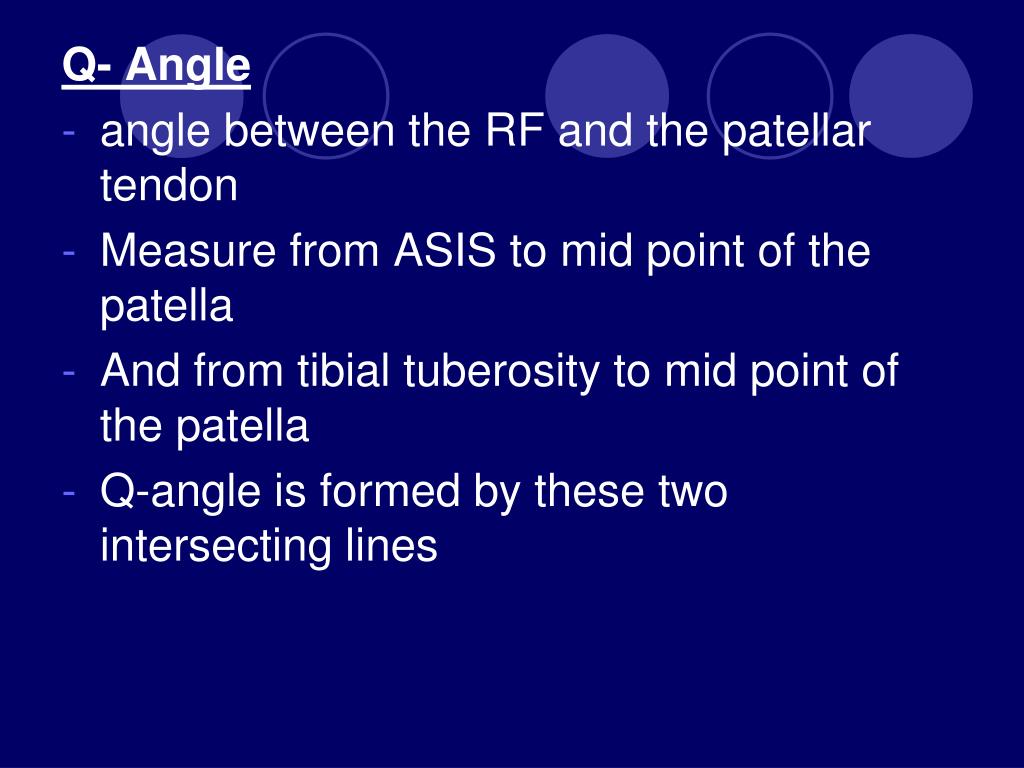 Q- Angle
- angle between the RF and the patellar tendon
- Measure from ASIS to mid point of the patella
- And from tibial tuberosity to mid point of the patella
- Q-angle is formed by these two intersecting lines